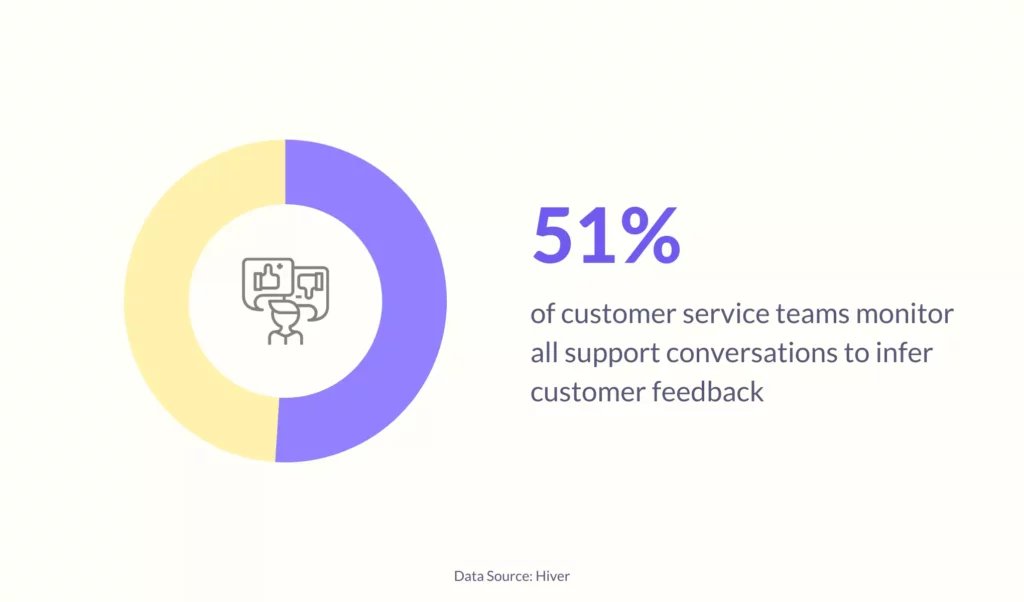 51%

of customer service teams monitor all support conversations to infer customer feedback

Data Source: Hiver